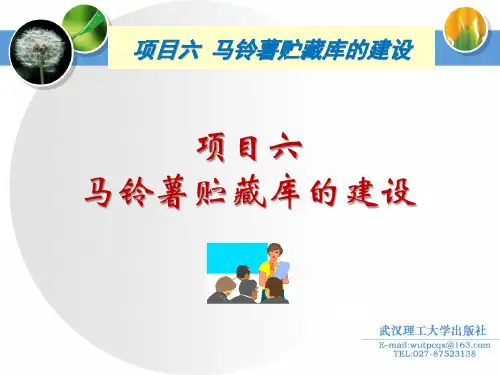 项目六 马铃薯贮藏库的建设

项目六
马铃薯贮藏库的建设

武汉理工大学出版社
E-mail:wutpcqx@163.com
TEL:027-87523138